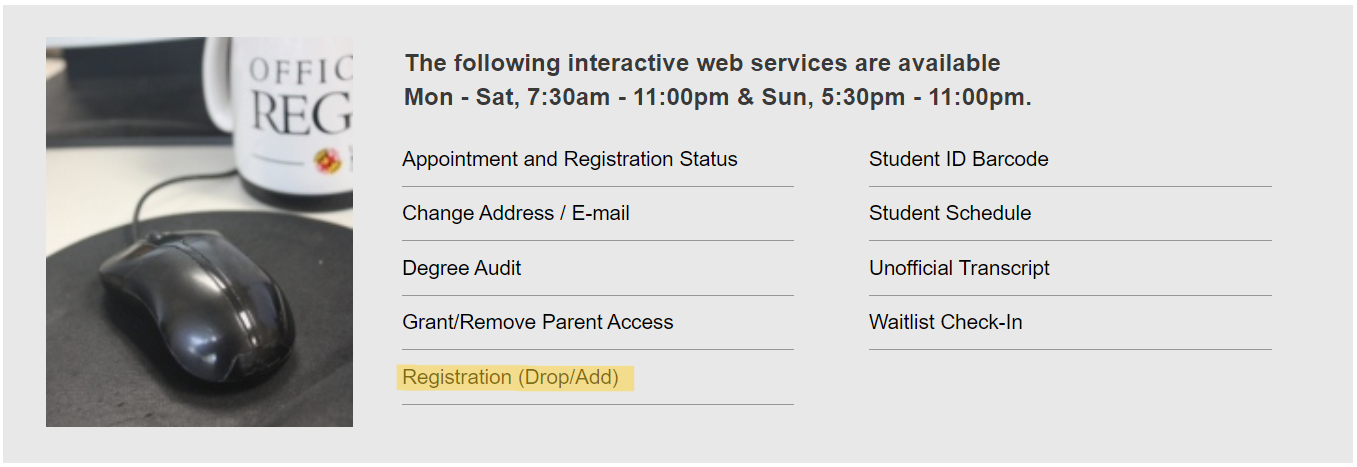 OFFIC
REG

The following interactive web services are available
Mon - Sat, 7:30am - 11:00pm & Sun, 5:30pm - 11:00pm.

Appointment and Registration Status

Change Address / E-mail

Degree Audit

Grant/Remove Parent Access

Registration (Drop/Add)

Student ID Barcode

Student Schedule

Unofficial Transcript

Waitlist Check-In